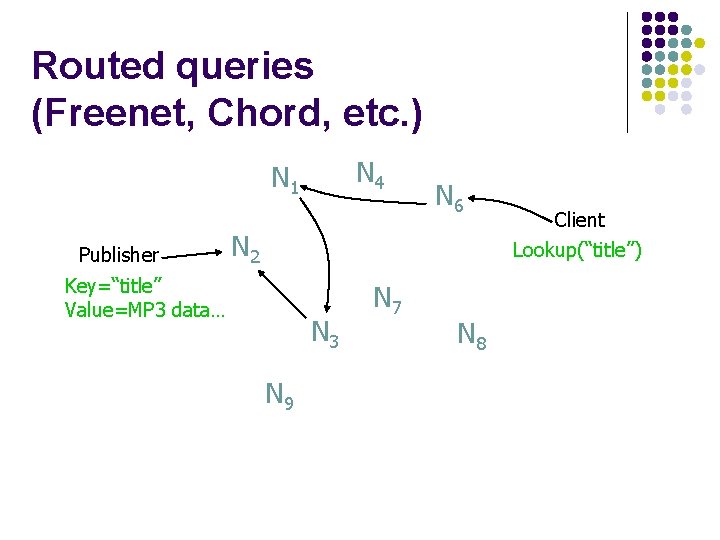 Routed queries (Freenet, Chord, etc.)

$N_1$

$N_4$

$N_6$

Client

Lookup(“title”)

Publisher

$N_2$

Key=“title”
Value=MP3 data…

$N_7$

$N_3$

$N_8$

$N_9$